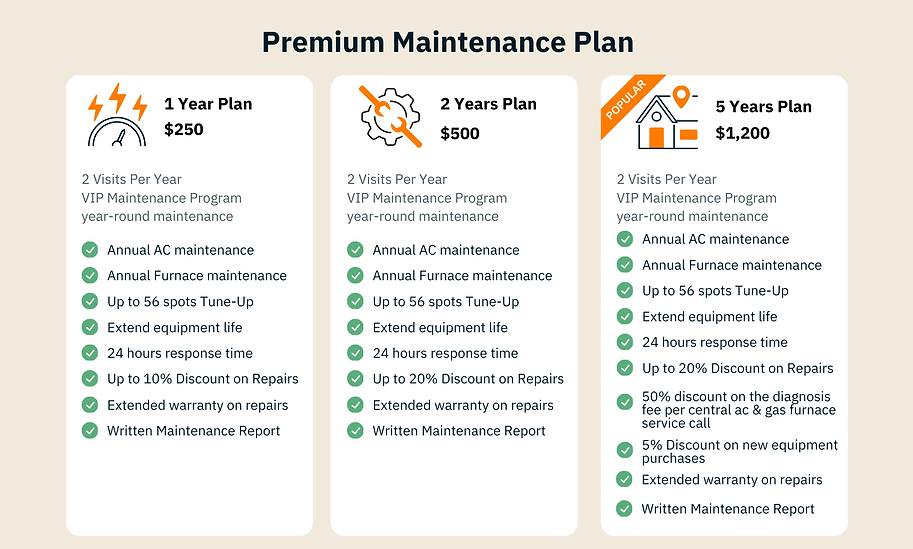 Premium Maintenance Plan

1 Year Plan
$250

2 Visits Per Year
VIP Maintenance Program
year-round maintenance

Annual AC maintenance
Annual Furnace maintenance
Up to 56 spots Tune-Up
Extend equipment life
24 hours response time
Up to 10% Discount on Repairs
Extended warranty on repairs
Written Maintenance Report

2 Years Plan
$500

2 Visits Per Year
VIP Maintenance Program
year-round maintenance

Annual AC maintenance
Annual Furnace maintenance
Up to 56 spots Tune-Up
Extend equipment life
24 hours response time
Up to 20% Discount on Repairs
Extended warranty on repairs
Written Maintenance Report

POPULAR

5 Years Plan
$1,200

2 Visits Per Year
VIP Maintenance Program
year-round maintenance

Annual AC maintenance
Annual Furnace maintenance
Up to 56 spots Tune-Up
Extend equipment life
24 hours response time
Up to 20% Discount on Repairs
50% discount on the diagnosis fee per central ac & gas furnace service call
5% Discount on new equipment purchases
Extended warranty on repairs
Written Maintenance Report